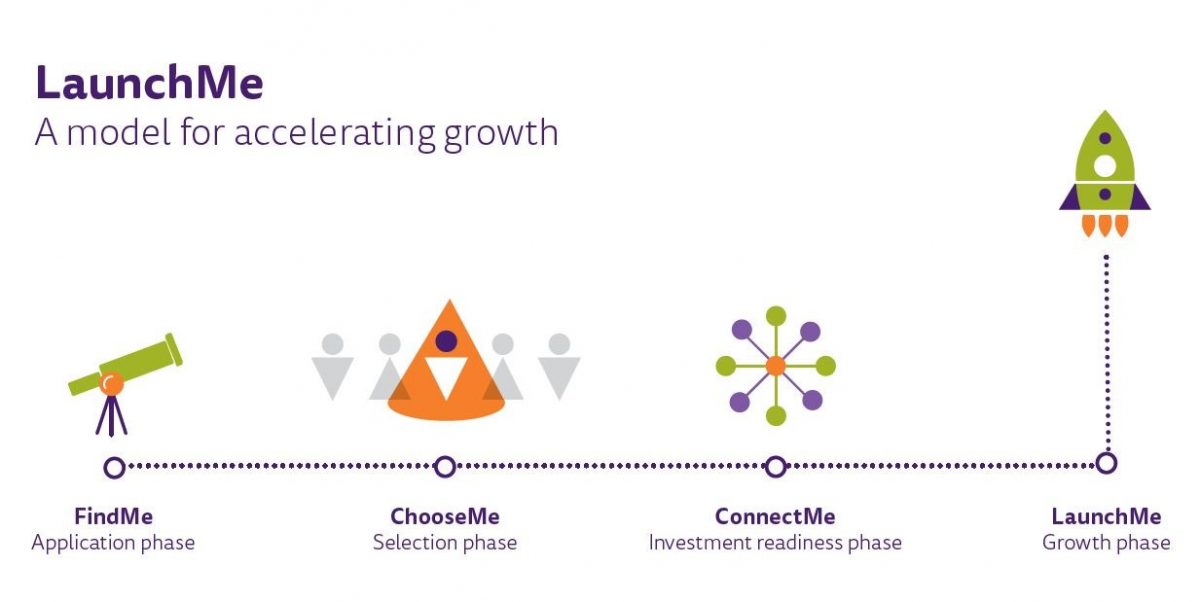 LaunchMe
A model for accelerating growth

FindMe
Application phase

ChooseMe
Selection phase

ConnectMe
Investment readiness phase

LaunchMe
Growth phase